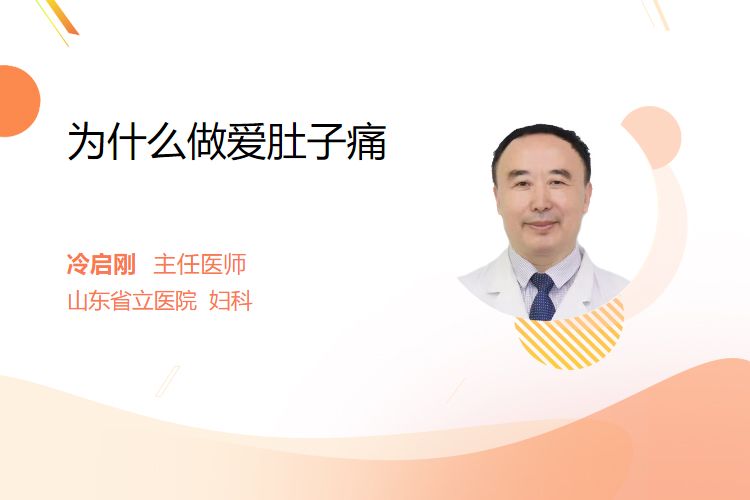 为什么做爱肚子痛

冷启刚 主任医师
山东省立医院 妇科